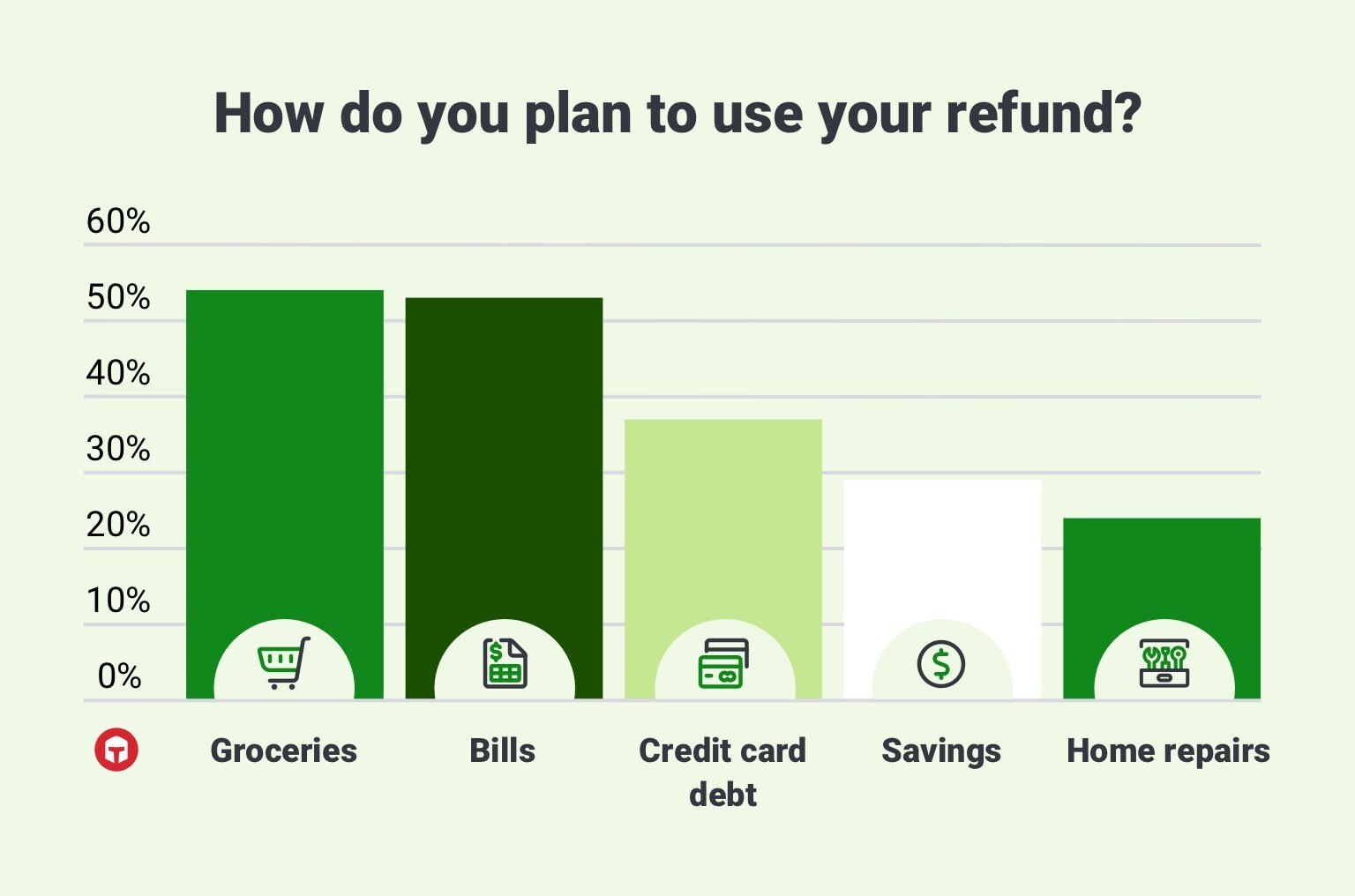 How do you plan to use your refund?

60%
50%
40%
30%
20%
10%
0%

Groceries
Bills
Credit card debt
Savings
Home repairs